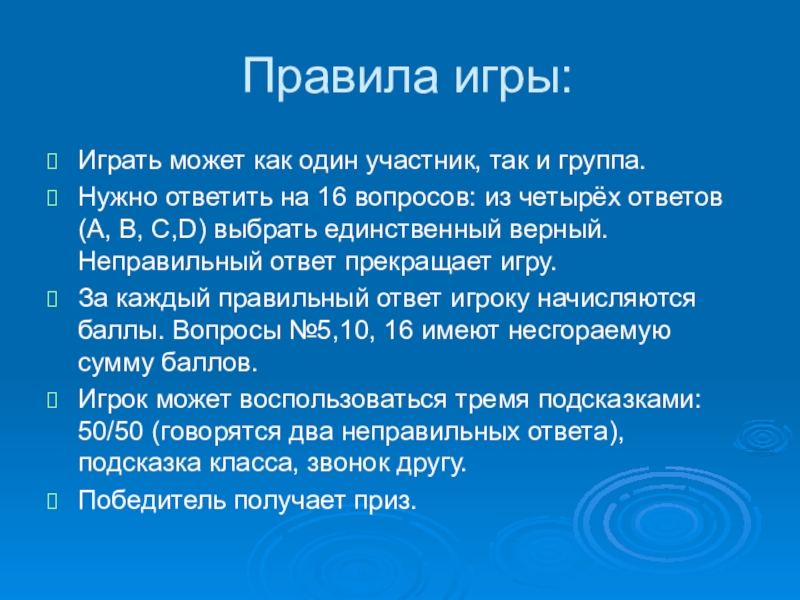 Правила игры:

Играть может как один участник, так и группа.

Нужно ответить на 16 вопросов: из четырёх ответов (A, B, C,D) выбрать единственный верный. Неправильный ответ прекращает игру.

За каждый правильный ответ игроку начисляются баллы. Вопросы №5,10, 16 имеют несгораемую сумму баллов.

Игрок может воспользоваться тремя подсказками: 50/50 (говорятся два неправильных ответа), подсказка класса, звонок другу.

Победитель получает приз.